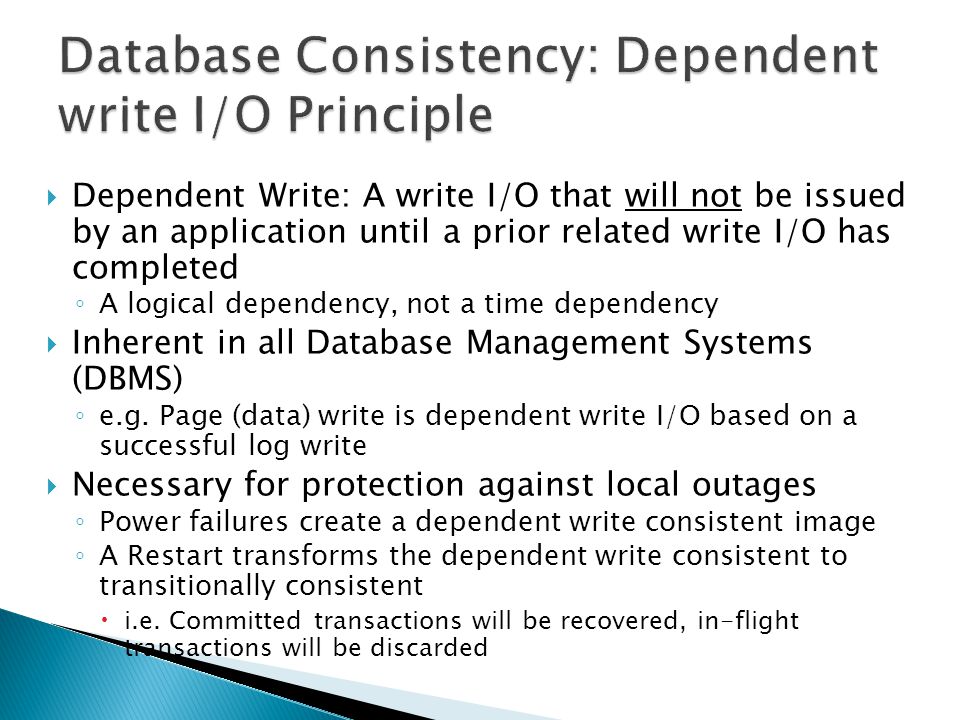 Database Consistency: Dependent write I/O Principle

Dependent Write: A write I/O that will not be issued by an application until a prior related write I/O has completed

A logical dependency, not a time dependency

Inherent in all Database Management Systems (DBMS)

e.g. Page (data) write is dependent write I/O based on a successful log write

Necessary for protection against local outages

Power failures create a dependent write consistent image

A Restart transforms the dependent write consistent to transitionally consistent

i.e. Committed transactions will be recovered, in-flight transactions will be discarded